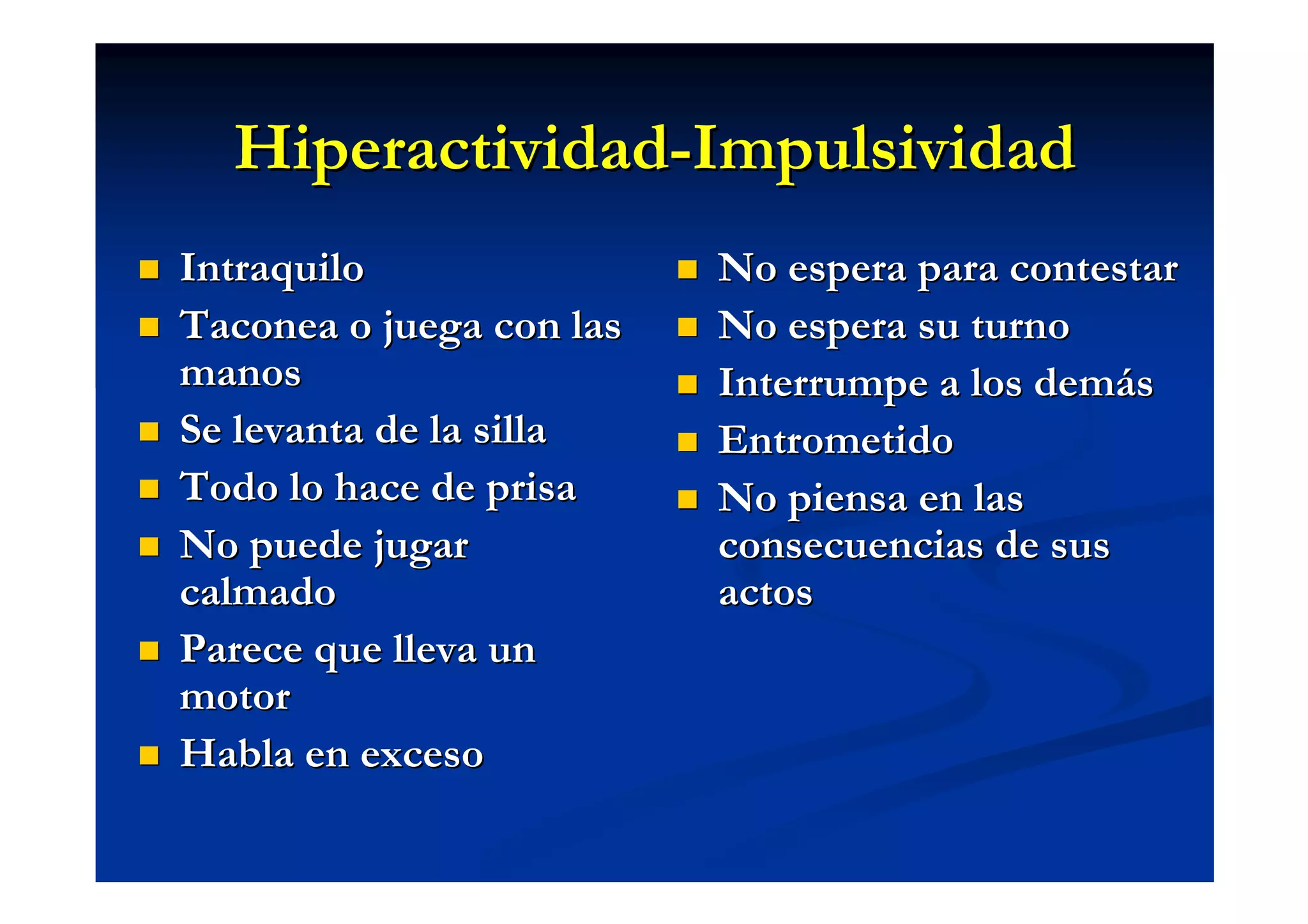 Hiperactividad-Impulsividad

- Intraquilo
- Taconea o juega con las manos
- Se levanta de la silla
- Todo lo hace de prisa
- No puede jugar calmado
- Parece que lleva un motor
- Habla en exceso

- No espera para contestar
- No espera su turno
- Interrumpe a los demás
- Entrometido
- No piensa en las consecuencias de sus actos